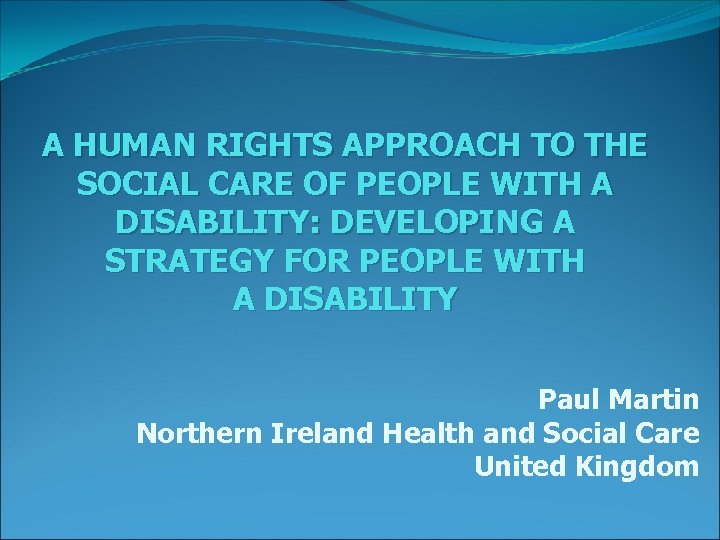 A HUMAN RIGHTS APPROACH TO THE SOCIAL CARE OF PEOPLE WITH A DISABILITY: DEVELOPING A STRATEGY FOR PEOPLE WITH A DISABILITY

Paul Martin
Northern Ireland Health and Social Care
United Kingdom